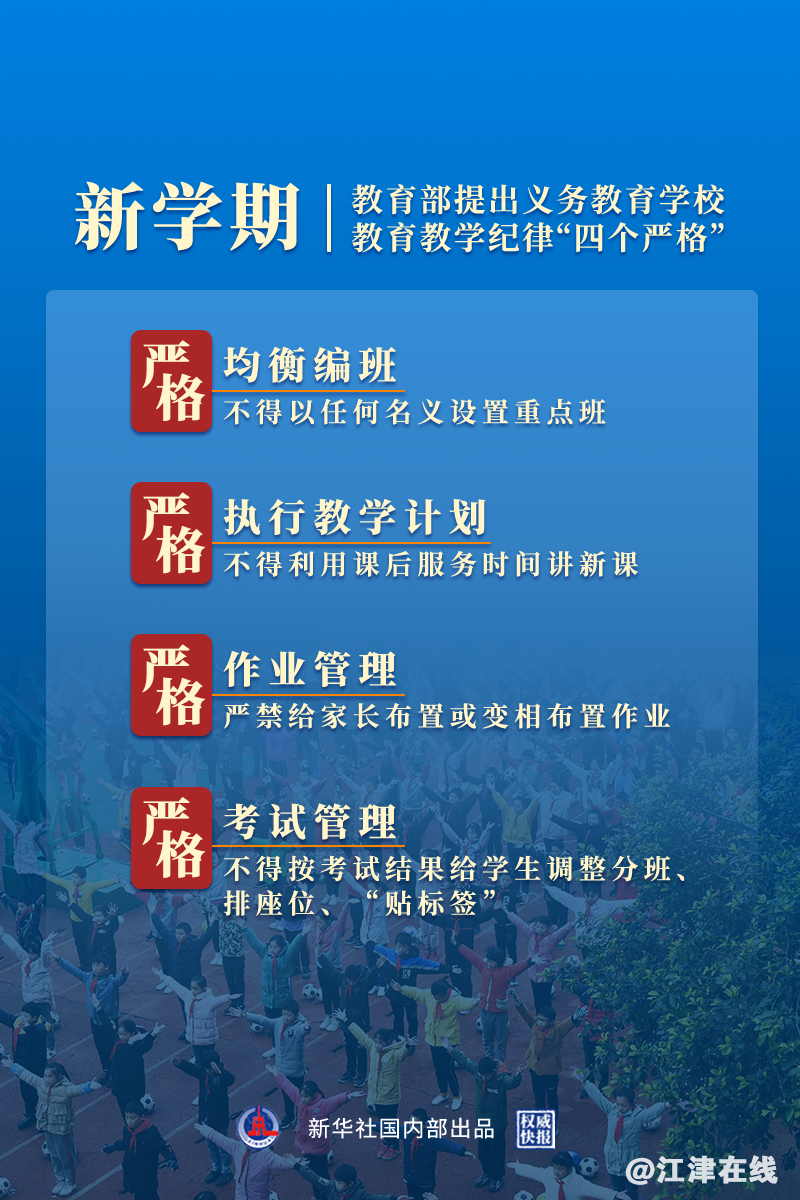 新学期

教育部提出义务教育学校教育教学纪律“四个严格”

严格

均衡编班

不得以任何名义设置重点班

严格

执行教学计划

不得利用课后服务时间讲新课

严格

作业管理

严禁给家长布置或变相布置作业

严格

考试管理

不得按考试结果给学生调整分班、排座位、“贴标签”

新华社国内部出品

权威快报

@江津在线